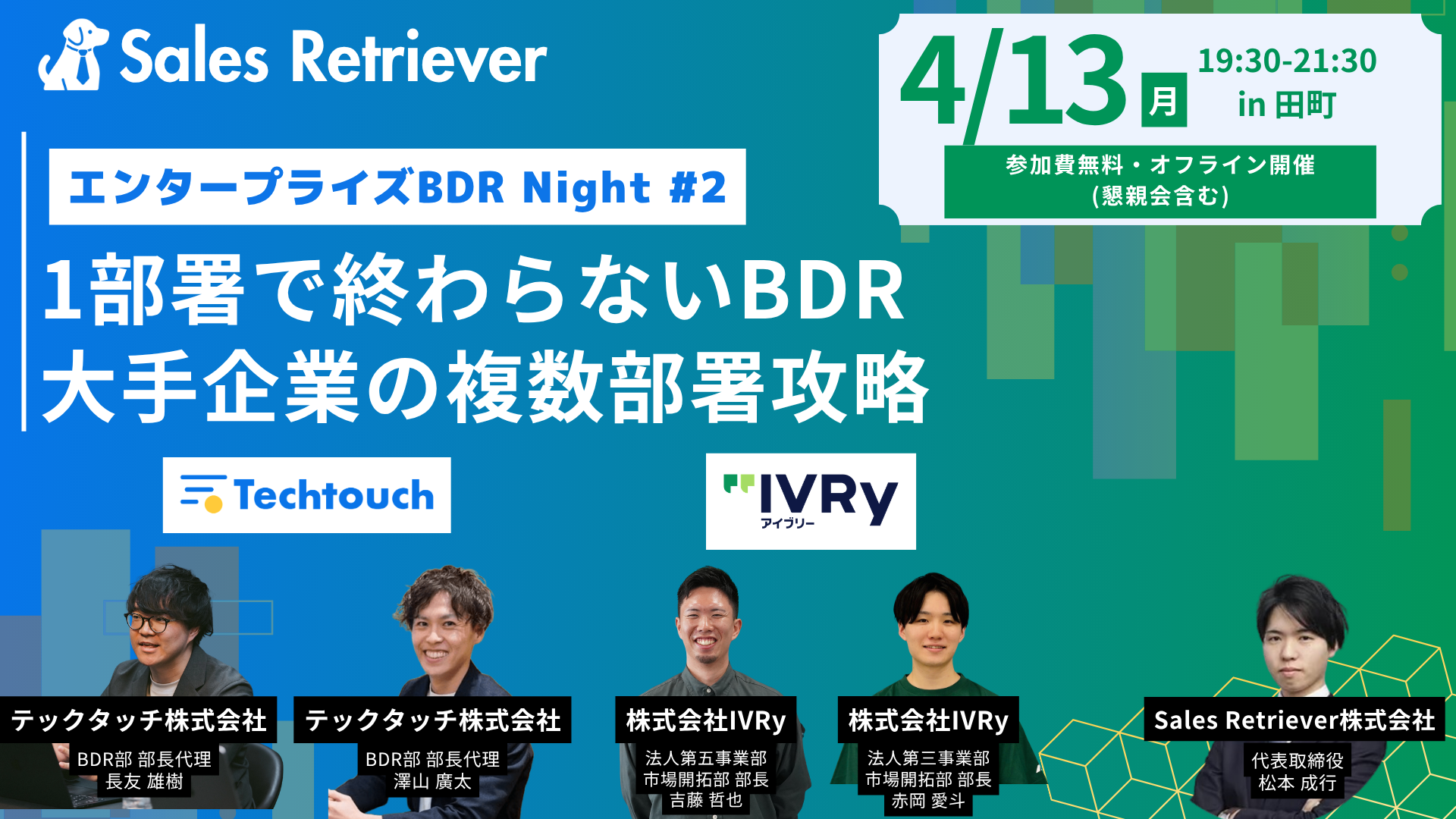 Sales Retriever

4/13 月 19:30-21:30 in 田町

参加費無料・オフライン開催 (懇親会含む)

エンタープライズBDR Night #2

1部署で終わらないBDR
大手企業の複数部署攻略

Techtouch

IVRy アイブリー

テックタッチ株式会社
BDR部 部長代理
長友 雄樹

テックタッチ株式会社
BDR部 部長代理
澤山 廣太

株式会社IVRy
法人第五事業部
市場開拓部 部長
吉藤 哲也

株式会社IVRy
法人第三事業部
市場開拓部 部長
赤岡 愛斗

Sales Retriever株式会社
代表取締役
松本 成行